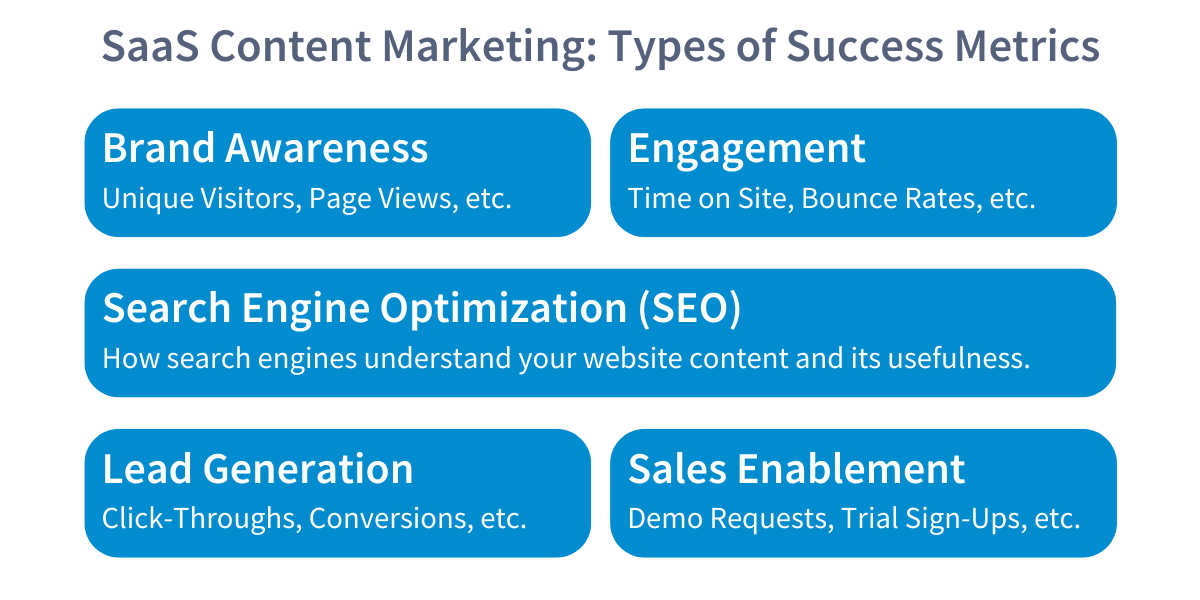 SaaS Content Marketing: Types of Success Metrics

Brand Awareness
Unique Visitors, Page Views, etc.

Engagement
Time on Site, Bounce Rates, etc.

Search Engine Optimization (SEO)
How search engines understand your website content and its usefulness.

Lead Generation
Click-Throughs, Conversions, etc.

Sales Enablement
Demo Requests, Trial Sign-Ups, etc.